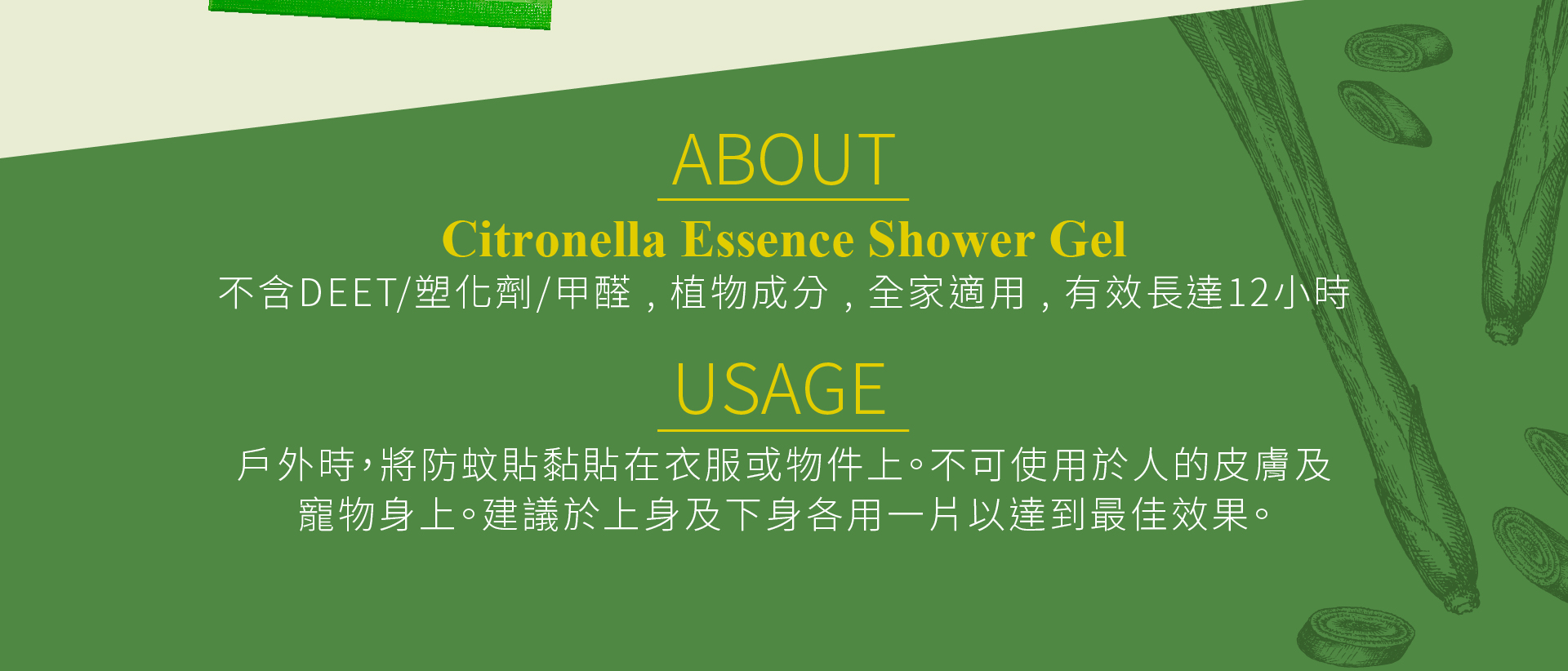 ABOUT

Citronella Essence Shower Gel

不含DEET/塑化劑/甲醛，植物成分，全家適用，有效長達12小時

USAGE

戶外時，將防蚊貼黏貼在衣服或物件上。不可使用於人的皮膚及寵物身上。建議於上身及下身各用一片以達到最佳效果。